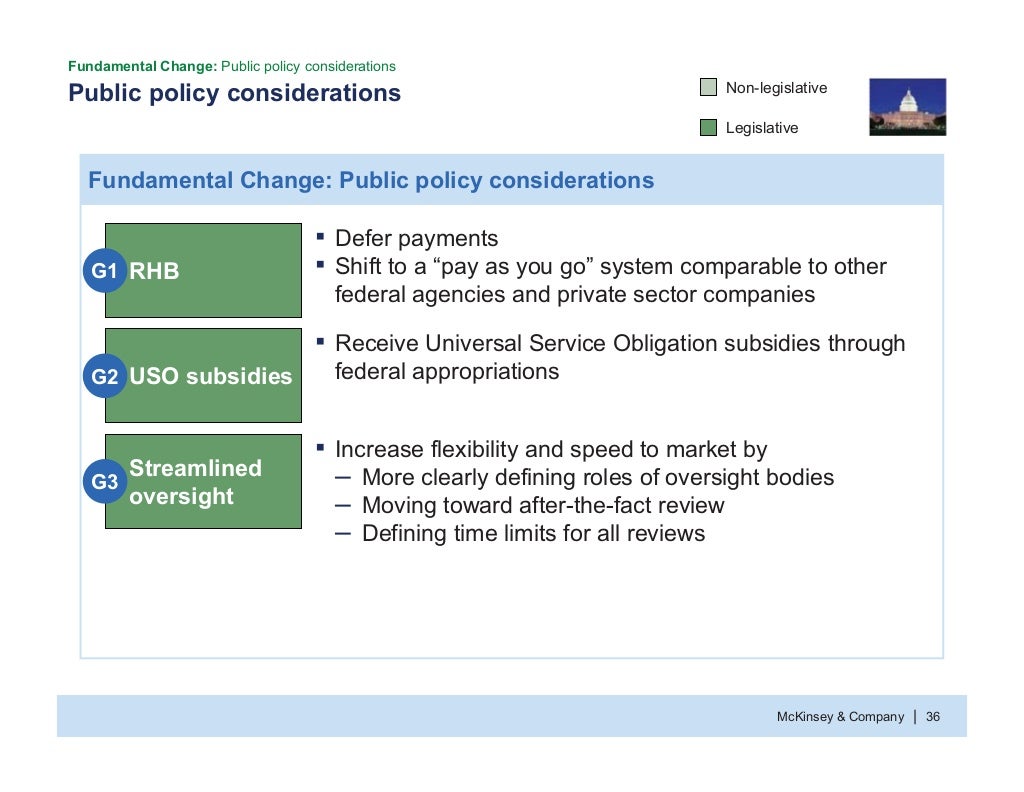 Fundamental Change: Public policy considerations

Public policy considerations

Non-legislative

Legislative

Fundamental Change: Public policy considerations

G1 RHB

▪ Defer payments
▪ Shift to a “pay as you go” system comparable to other federal agencies and private sector companies

G2 USO subsidies

▪ Receive Universal Service Obligation subsidies through federal appropriations

G3 Streamlined oversight

▪ Increase flexibility and speed to market by
– More clearly defining roles of oversight bodies
– Moving toward after-the-fact review
– Defining time limits for all reviews

McKinsey & Company | 36